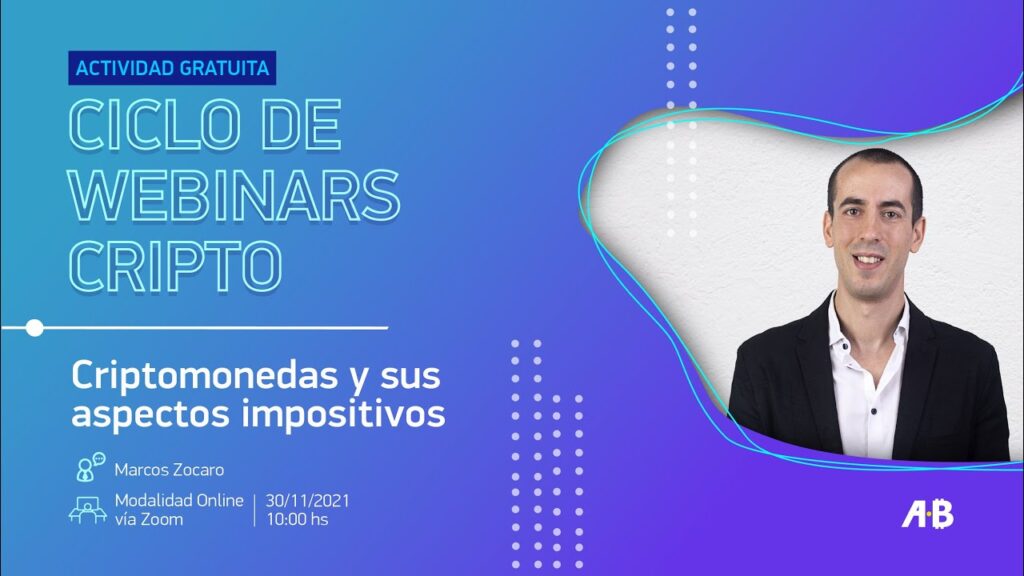 ACTIVIDAD GRATUITA

CICLO DE WEBINARS CRIPTO

Criptomonedas y sus aspectos impositivos

Marcos Zocaro

Modalidad Online vía Zoom

30/11/2021
10:00 hs

A·B